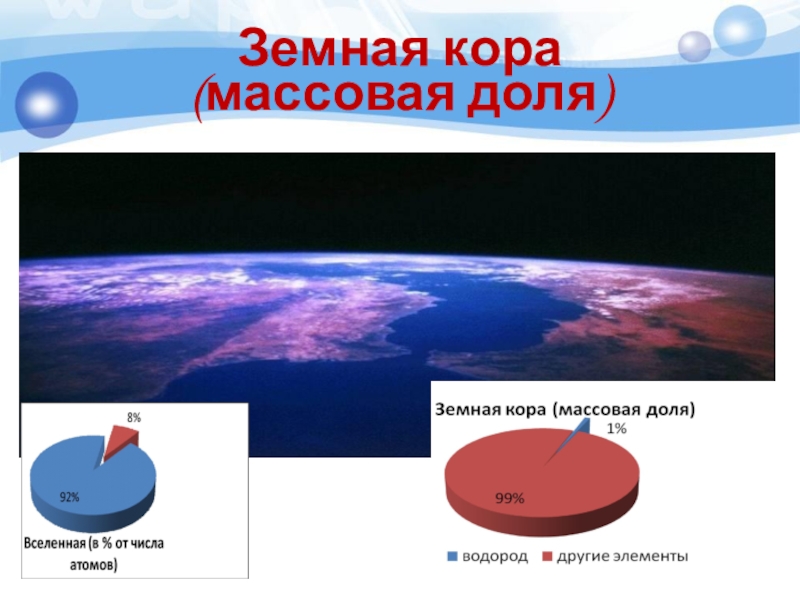 Земная кора
(массовая доля)

8%

92%

Вселенная (в % от числа атомов)

Земная кора (массовая доля)

1%

99%

водород  другие элементы